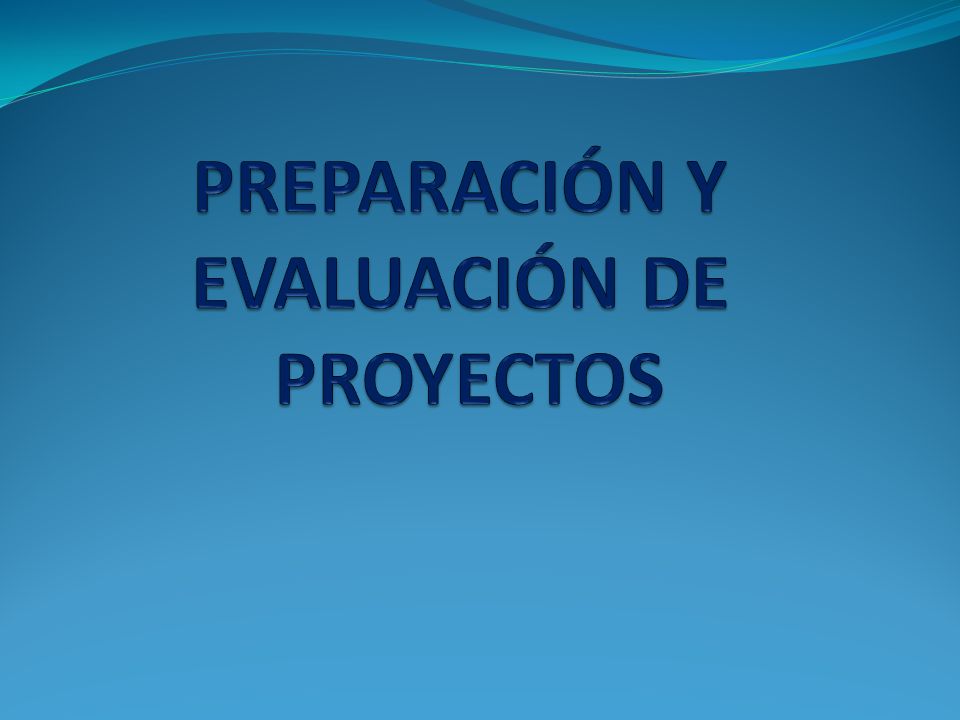 PREPARACIÓN Y EVALUACIÓN DE PROYECTOS